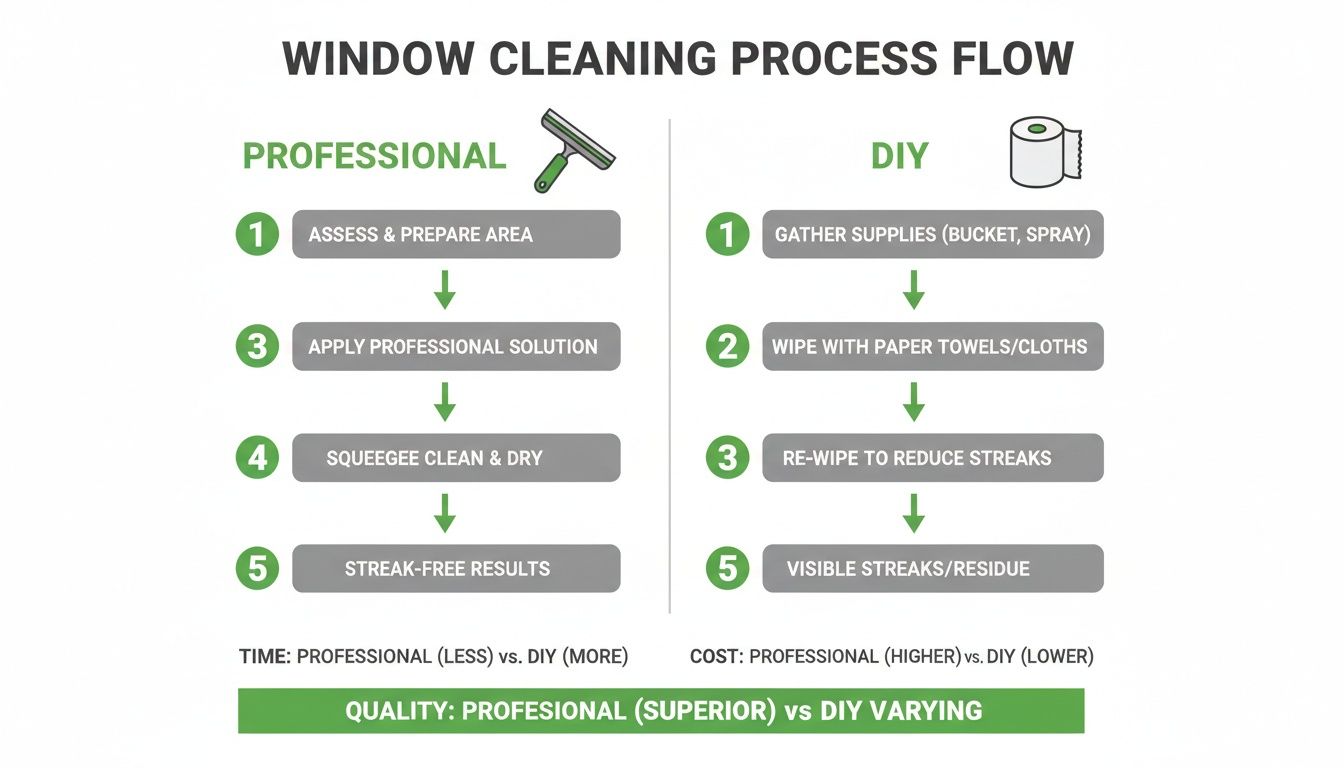 WINDOW CLEANING PROCESS FLOW

PROFESSIONAL

1 ASSESS & PREPARE AREA

3 APPLY PROFESSIONAL SOLUTION

4 SQUEEGEE CLEAN & DRY

5 STREAK-FREE RESULTS

DIY

1 GATHER SUPPLIES (BUCKET, SPRAY)

2 WIPE WITH PAPER TOWELS/CLOTHS

3 RE-WIPE TO REDUCE STREAKS

5 VISIBLE STREAKS/RESIDUE

TIME: PROFESSIONAL (LESS) vs. DIY (MORE)

COST: PROFESSIONAL (HIGHER) vs. DIY (LOWER)

QUALITY: PROFESIONAL (SUPERIOR) vs DIY VARYING